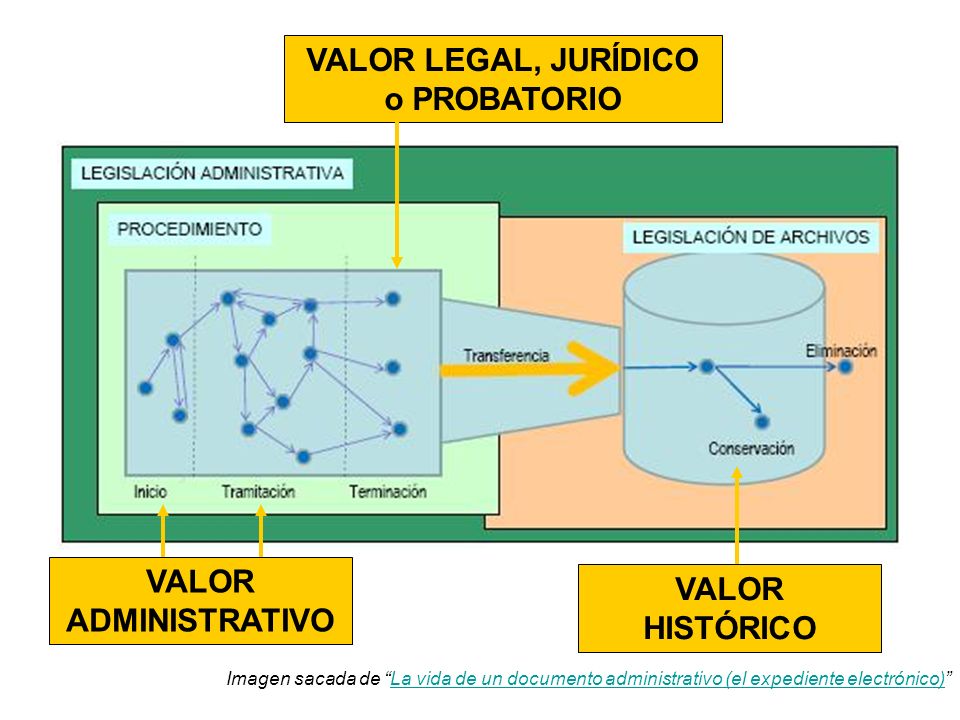 VALOR LEGAL, JURÍDICO o PROBATORIO

LEGISLACIÓN ADMINISTRATIVA

PROCEDIMIENTO

LEGISLACIÓN DE ARCHIVOS

Transferencia

Eliminación

Conservación

Inicio

Tramitación

Terminación

VALOR ADMINISTRATIVO

VALOR HISTÓRICO

Imagen sacada de "La vida de un documento administrativo (el expediente electrónico)"